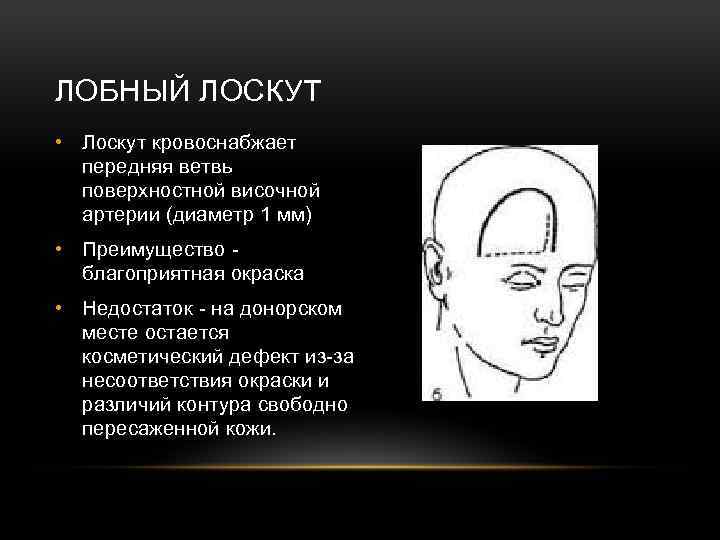 ЛОБНЫЙ ЛОСКУТ

• Лоскут кровоснабжает передняя ветвь поверхностной височной артерии (диаметр 1 мм)

• Преимущество - благоприятная окраска

• Недостаток - на донорском месте остается косметический дефект из-за несоответствия окраски и различий контура свободно пересаженной кожи.

б